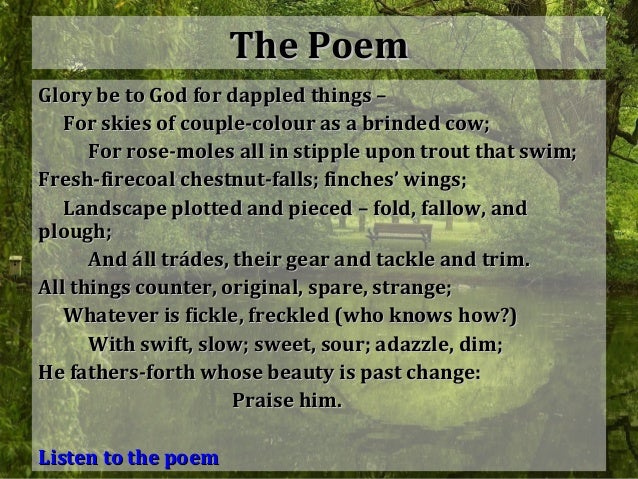 The Poem

Glory be to God for dappled things –
For skies of couple-colour as a brinded cow;
For rose-moles all in stipple upon trout that swim;
Fresh-firecoal chestnut-falls; finches' wings;
Landscape plotted and pieced – fold, fallow, and plough;
And áll trádes, their gear and tackle and trim.
All things counter, original, spare, strange;
Whatever is fickle, freckled (who knows how?)
With swift, slow; sweet, sour; adazzle, dim;
He fathers-forth whose beauty is past change:
Praise him.

Listen to the poem